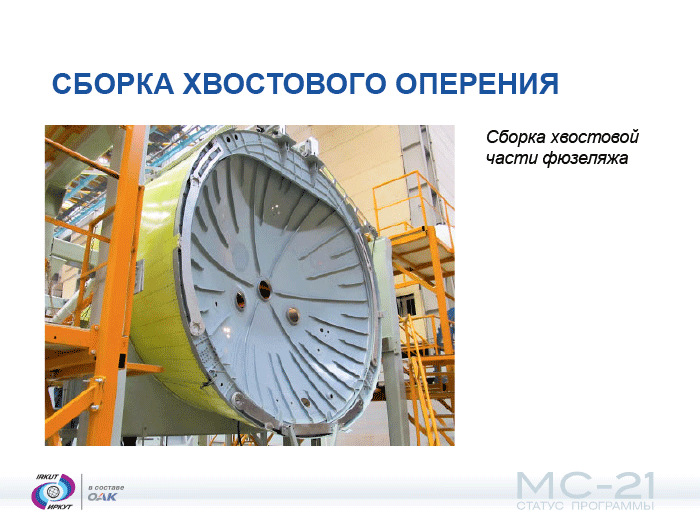 СБОРКА ХВОСТОВОГО ОПЕРЕНИЯ

Сборка хвостовой части фюзеляжа

IRKUT
ИРКУТ
в составе
ОАК

МС-21
СТАТУС ПРОГРАММЫ